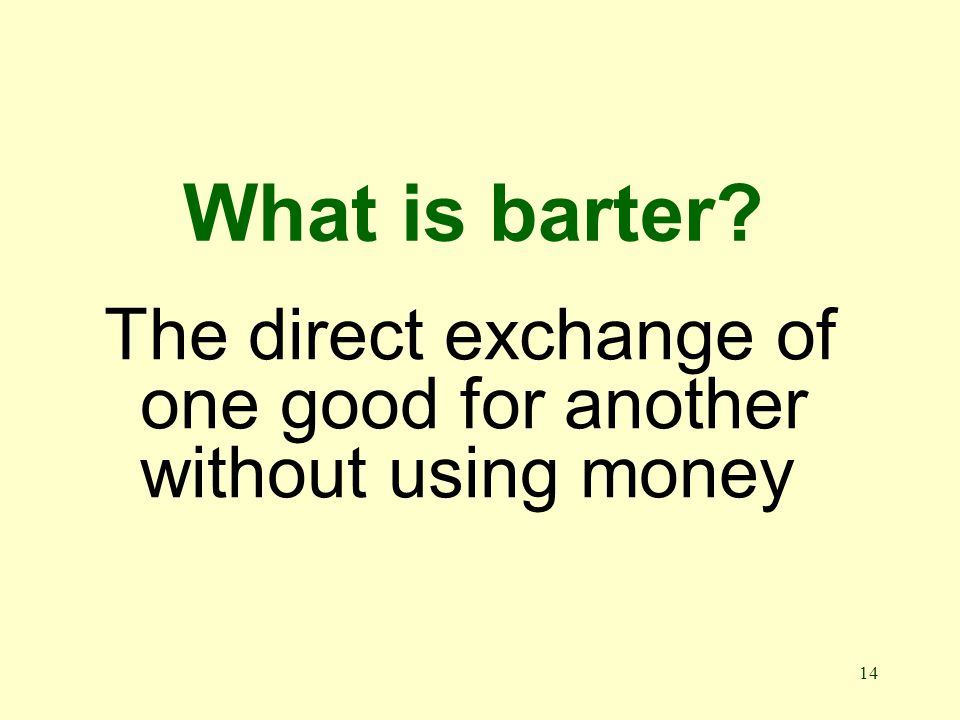 What is barter?

The direct exchange of one good for another without using money

14